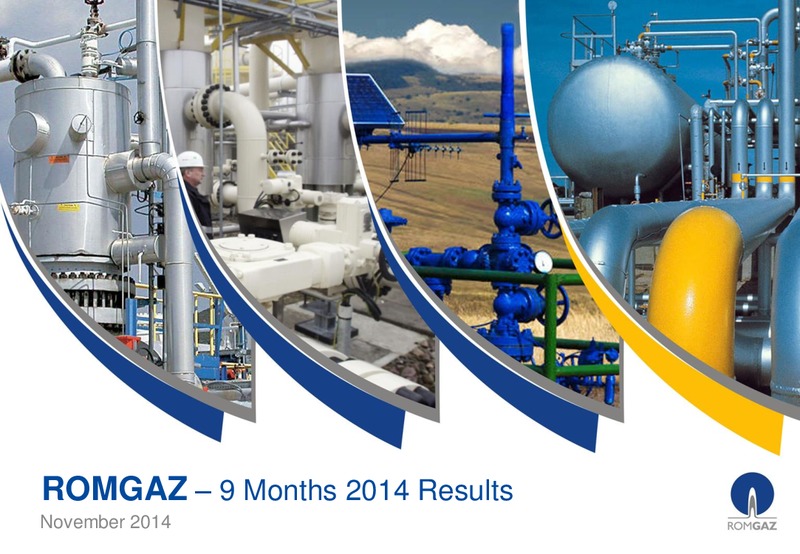 ROMGAZ – 9 Months 2014 Results
November 2014

ROMGAZ